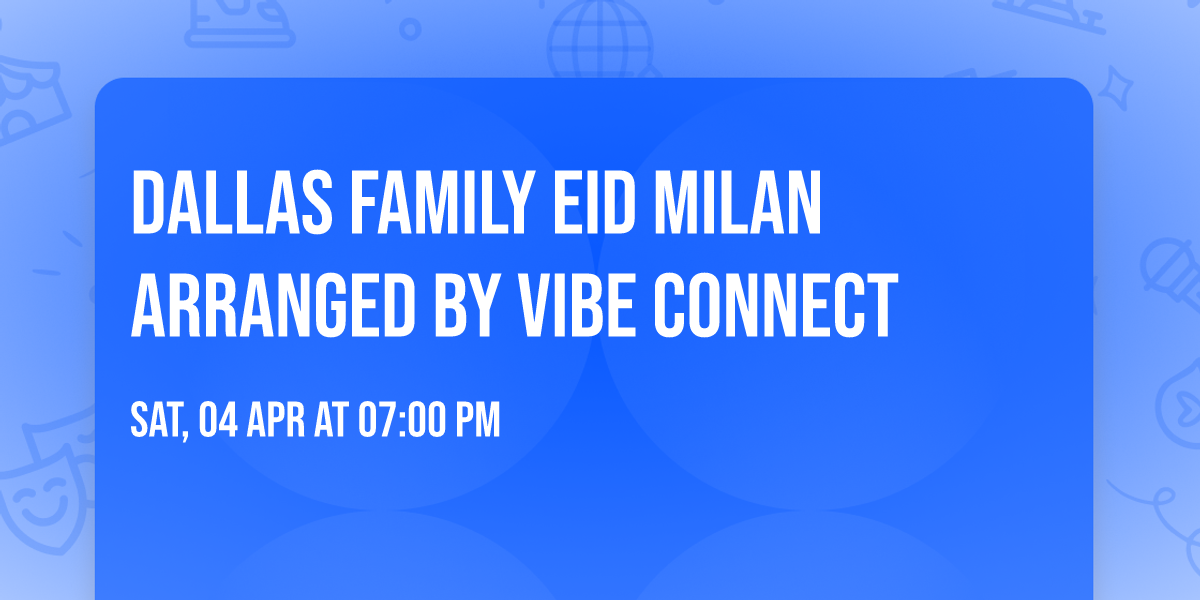 DALLAS FAMILY EID MILAN ARRANGED BY VIBE CONNECT

SAT, 04 APR AT 07:00 PM